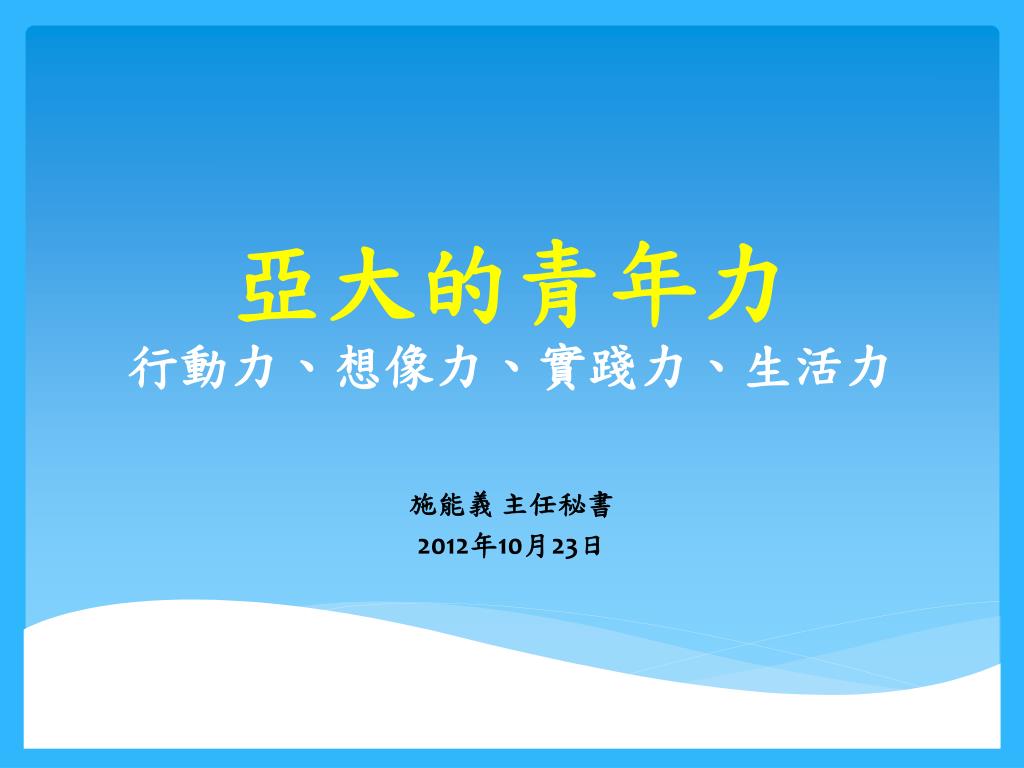 亞大的青年力
行動力、想像力、實踐力、生活力

施能義 主任秘書
2012年10月23日